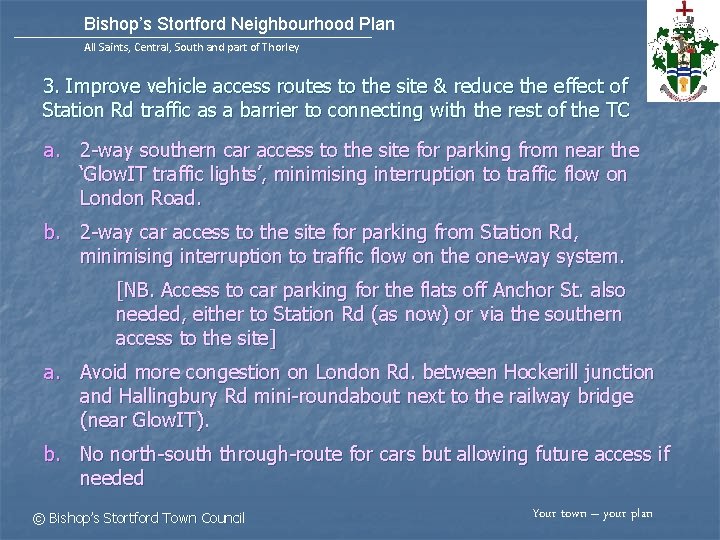 Bishop's Stortford Neighbourhood Plan

All Saints, Central, South and part of Thorley

3. Improve vehicle access routes to the site & reduce the effect of Station Rd traffic as a barrier to connecting with the rest of the TC

a. 2-way southern car access to the site for parking from near the 'GlowIT traffic lights', minimising interruption to traffic flow on London Road.

b. 2-way car access to the site for parking from Station Rd, minimising interruption to traffic flow on the one-way system.

[NB. Access to car parking for the flats off Anchor St. also needed, either to Station Rd (as now) or via the southern access to the site]

a. Avoid more congestion on London Rd. between Hockerill junction and Hallingbury Rd mini-roundabout next to the railway bridge (near GlowIT).

b. No north-south through-route for cars but allowing future access if needed

© Bishop's Stortford Town Council

Your town – your plan